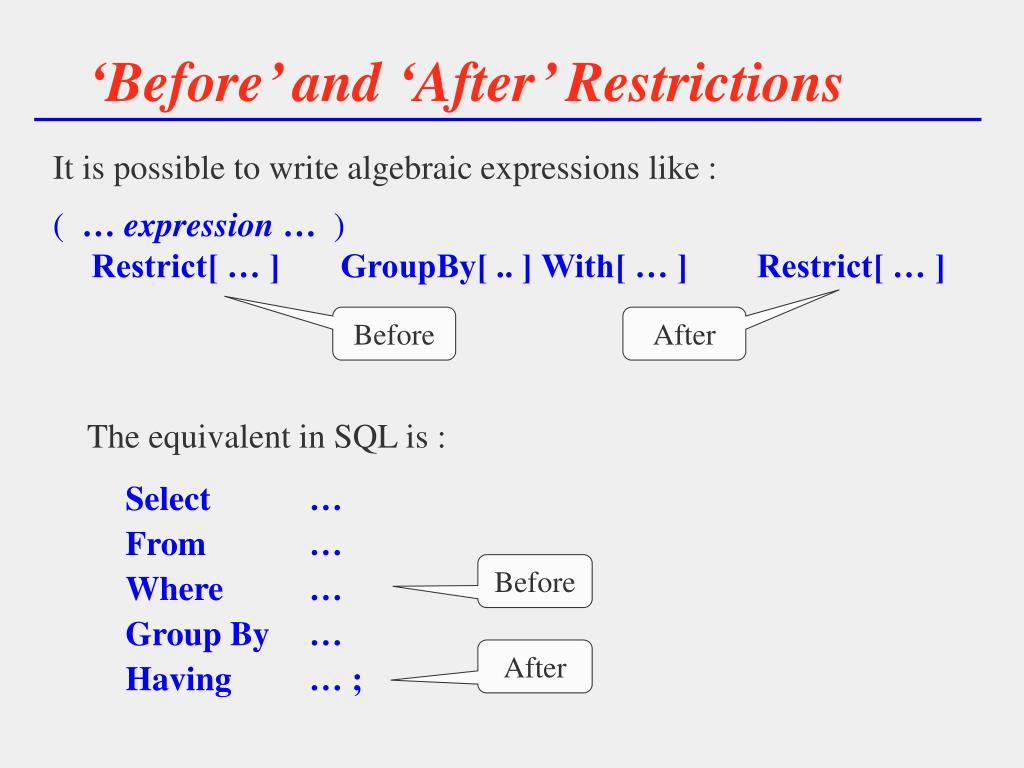 ‘Before’ and ‘After’ Restrictions

It is possible to write algebraic expressions like :

( … expression … )
Restrict[ … ] GroupBy[ .. ] With[ … ] Restrict[ … ]

Before

After

The equivalent in SQL is :

Select …
From …
Where …
Group By …
Having … ;

Before

After